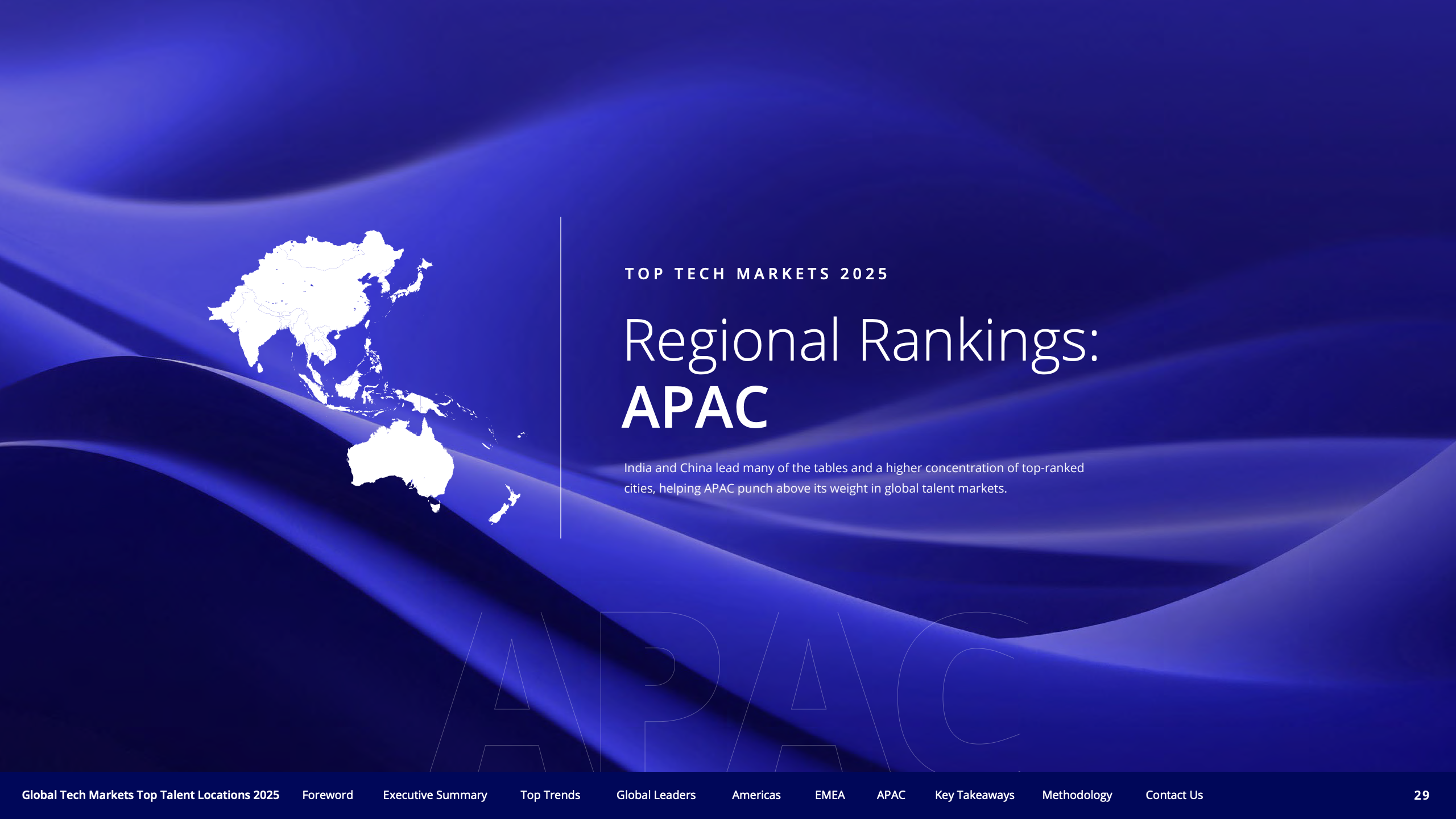 TOP TECH MARKETS 2025

Regional Rankings:
APAC

India and China lead many of the tables and a higher concentration of top-ranked cities, helping APAC punch above its weight in global talent markets.

APAC

Global Tech Markets Top Talent Locations 2025 Foreword Executive Summary Top Trends Global Leaders Americas EMEA APAC Key Takeaways Methodology Contact Us 29